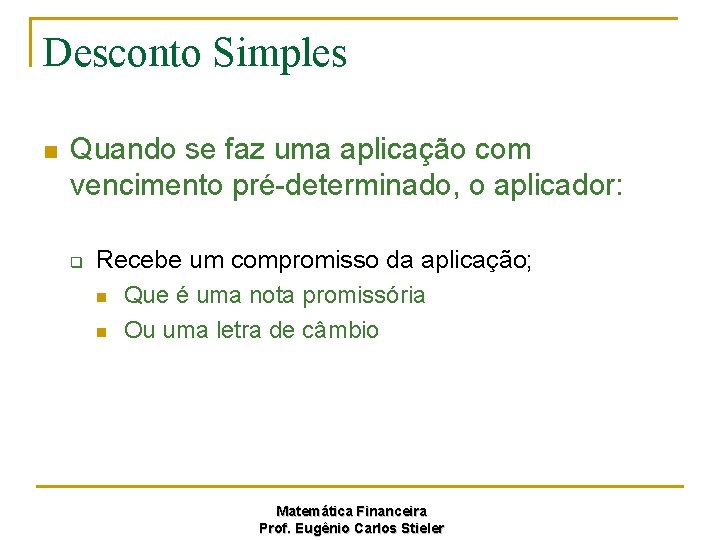 Desconto Simples

Quando se faz uma aplicação com vencimento pré-determinado, o aplicador:

Recebe um compromisso da aplicação;

Que é uma nota promissória

Ou uma letra de câmbio

Matemática Financeira
Prof. Eugênio Carlos Stieler